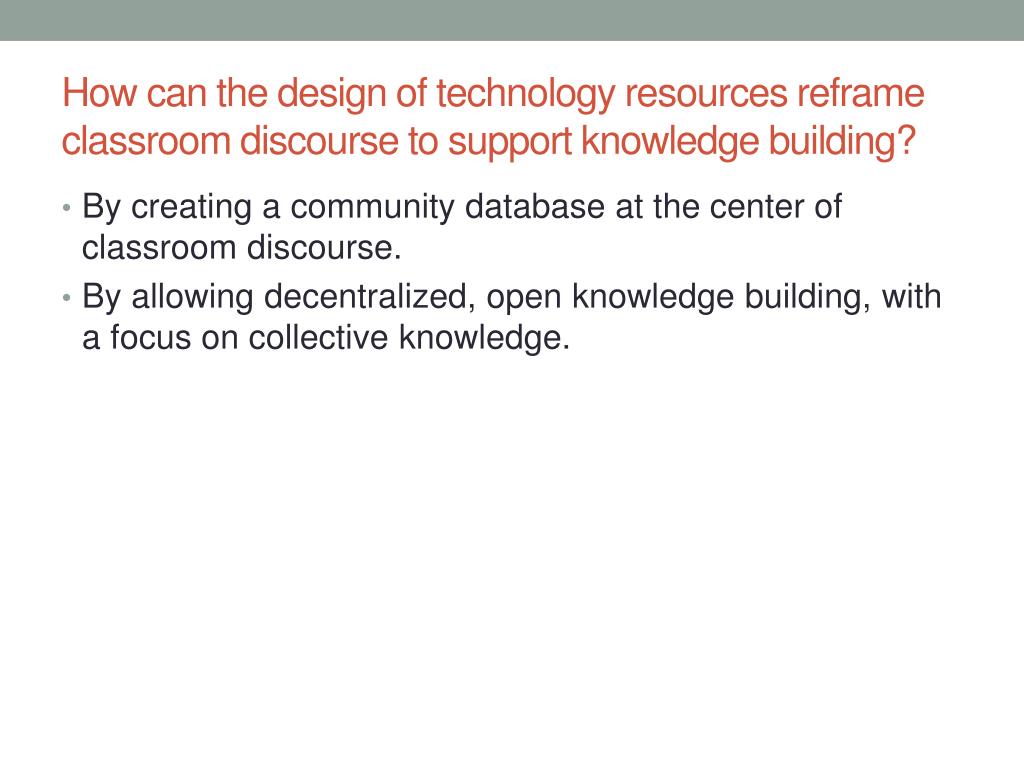 How can the design of technology resources reframe classroom discourse to support knowledge building?

• By creating a community database at the center of classroom discourse.
• By allowing decentralized, open knowledge building, with a focus on collective knowledge.